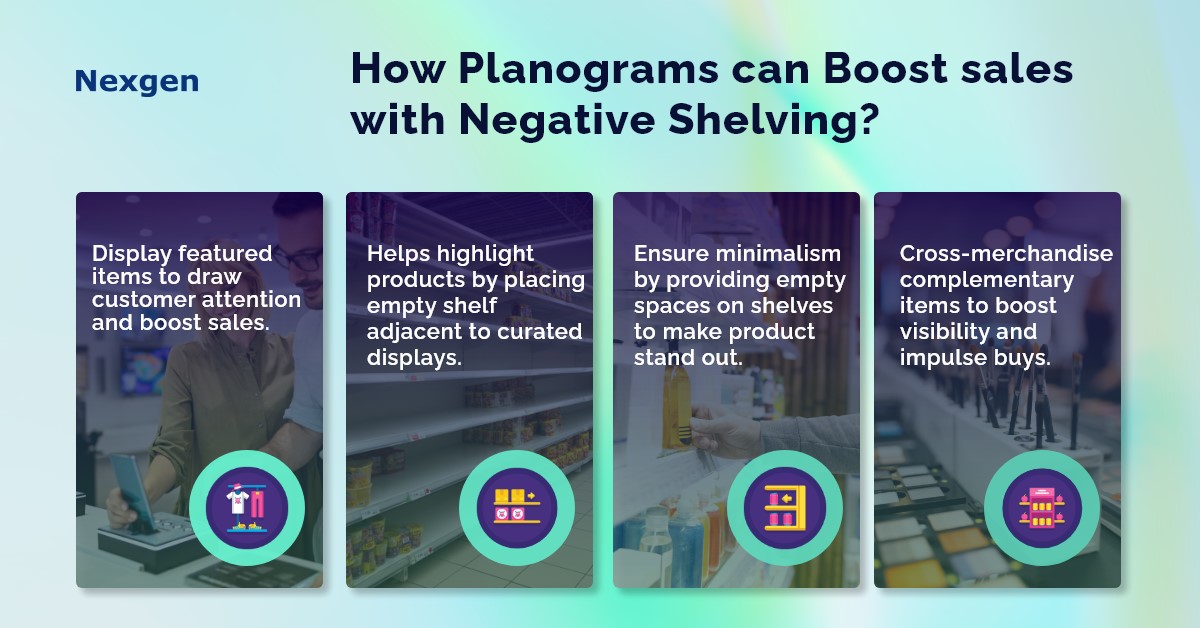 Nexgen

How Planograms can Boost sales with Negative Shelving?

Display featured items to draw customer attention and boost sales.

Helps highlight products by placing empty shelf adjacent to curated displays.

Ensure minimalism by providing empty spaces on shelves to make product stand out.

Cross-merchandise complementary items to boost visibility and impulse buys.